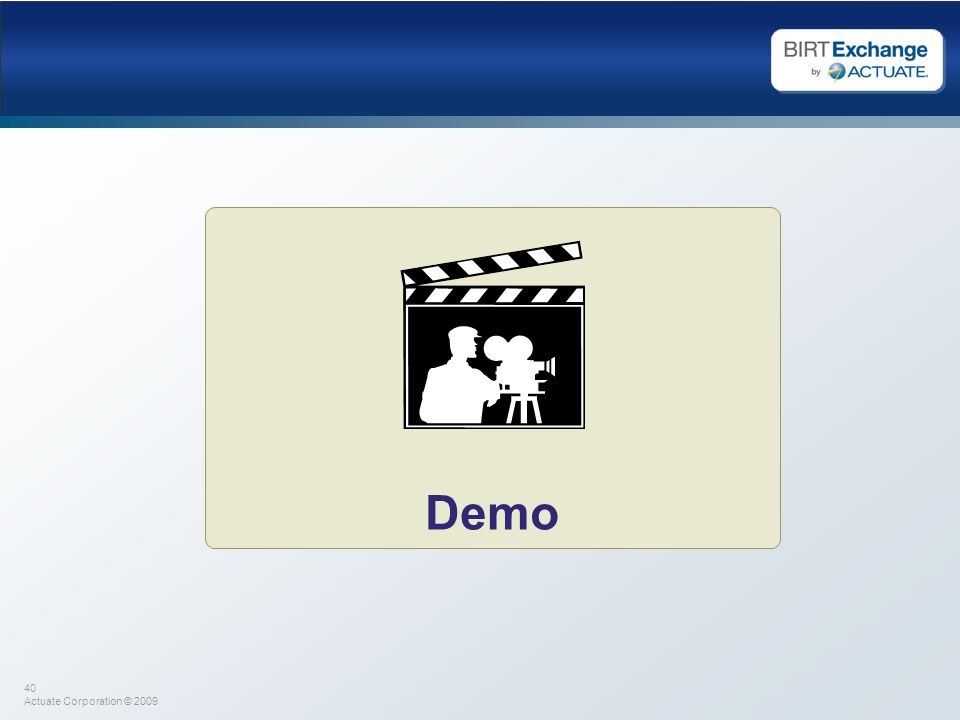 BIRT Exchange by ACTUATE.

Demo

40
Actuate Corporation © 2009